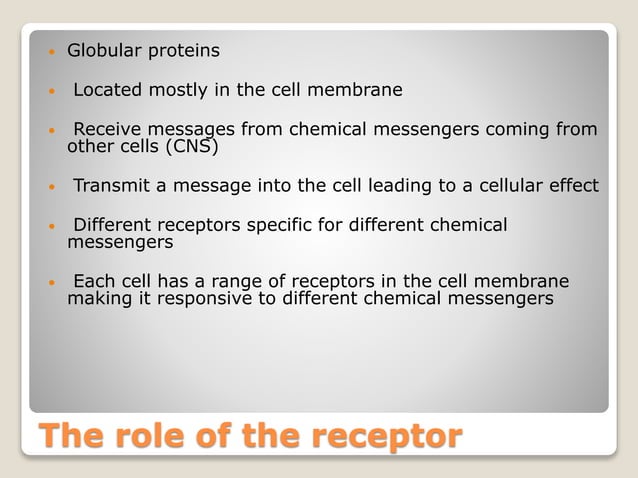 • Globular proteins

• Located mostly in the cell membrane

• Receive messages from chemical messengers coming from other cells (CNS)

• Transmit a message into the cell leading to a cellular effect

• Different receptors specific for different chemical messengers

• Each cell has a range of receptors in the cell membrane making it responsive to different chemical messengers

The role of the receptor